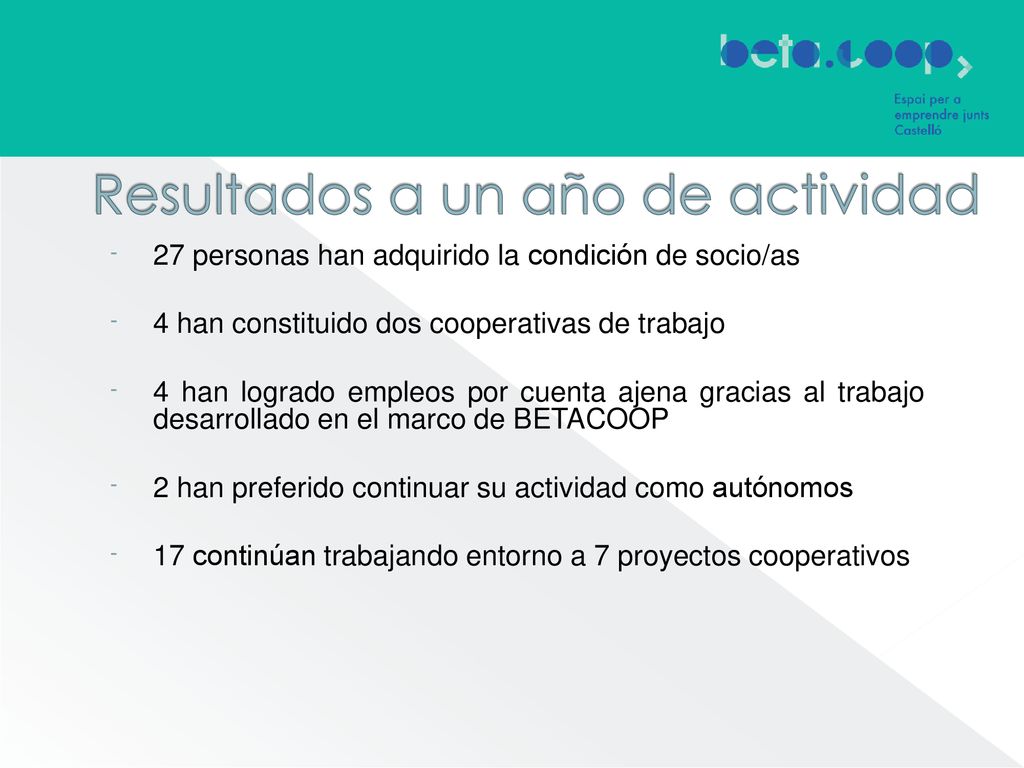 beta.coop

Espai per a emprendre junts Castelló

Resultados a un año de actividad

- 27 personas han adquirido la condición de socio/as

- 4 han constituido dos cooperativas de trabajo

- 4 han logrado empleos por cuenta ajena gracias al trabajo desarrollado en el marco de BETACOOP

- 2 han preferido continuar su actividad como autónomos

- 17 continúan trabajando entorno a 7 proyectos cooperativos